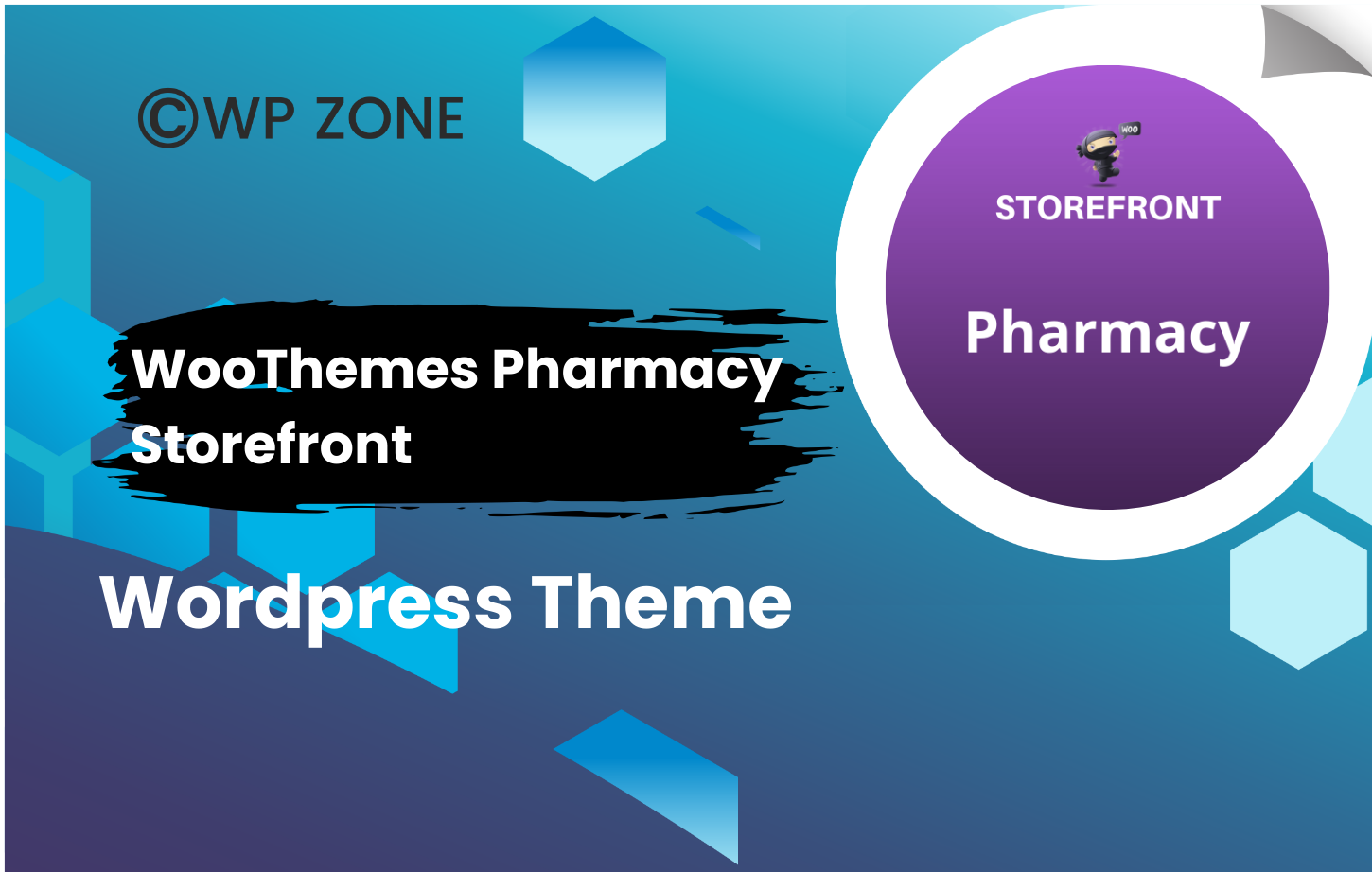 ©WP ZONE

WOO

STOREFRONT

Pharmacy

WooThemes Pharmacy Storefront

Wordpress Theme